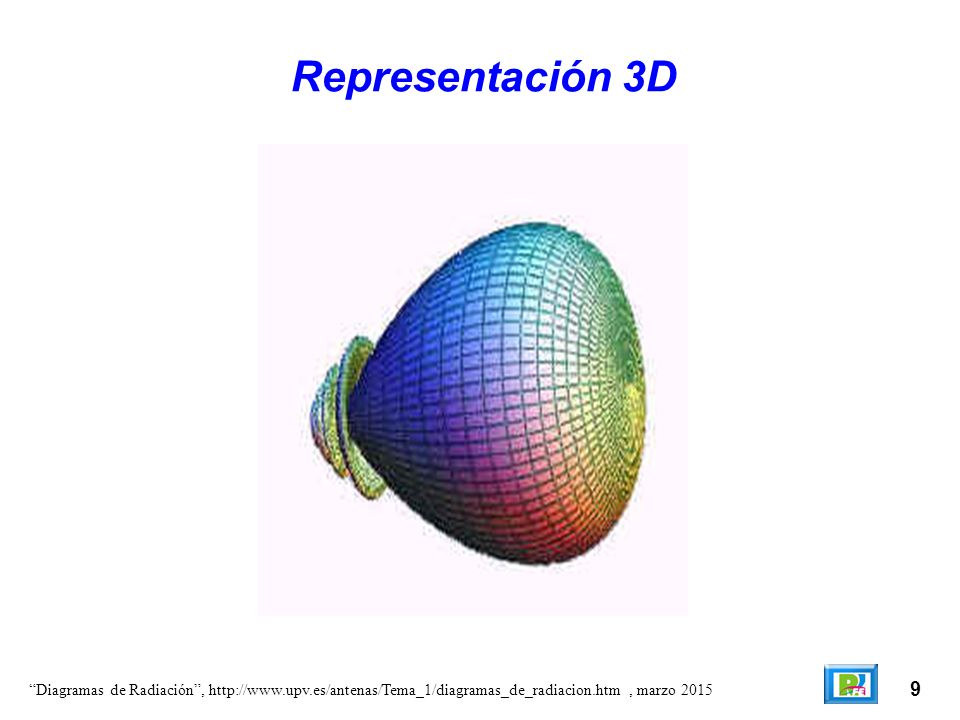 Representación 3D

"Diagramas de Radiación", http://www.upv.es/antenas/Tema_1/diagramas_de_radiacion.htm , marzo 2015

9